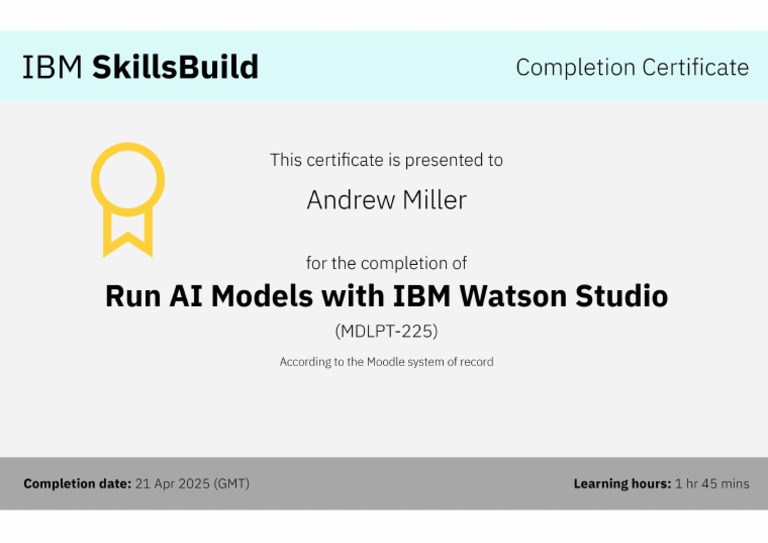 IBM SkillsBuild

Completion Certificate

This certificate is presented to

Andrew Miller

for the completion of

Run AI Models with IBM Watson Studio

(MDLPT-225)

According to the Moodle system of record

Completion date: 21 Apr 2025 (GMT)

Learning hours: 1 hr 45 mins